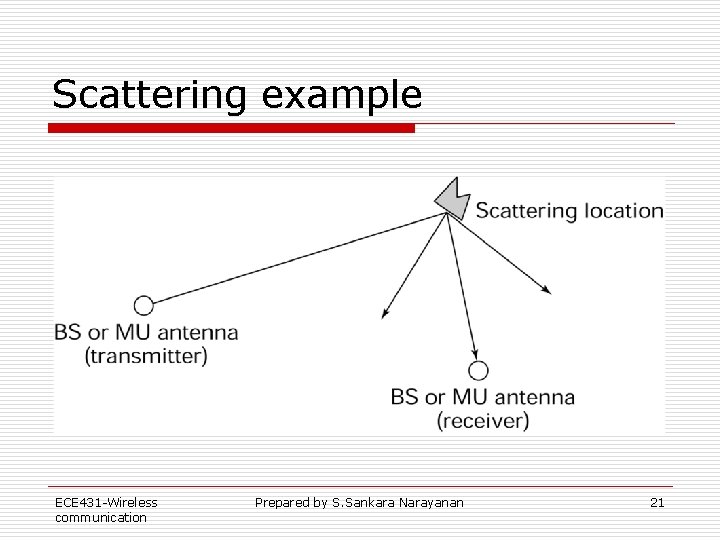 Scattering example

Scattering location

BS or MU antenna
(transmitter)

BS or MU antenna
(receiver)

ECE431-Wireless communication

Prepared by S.Sankara Narayanan

21